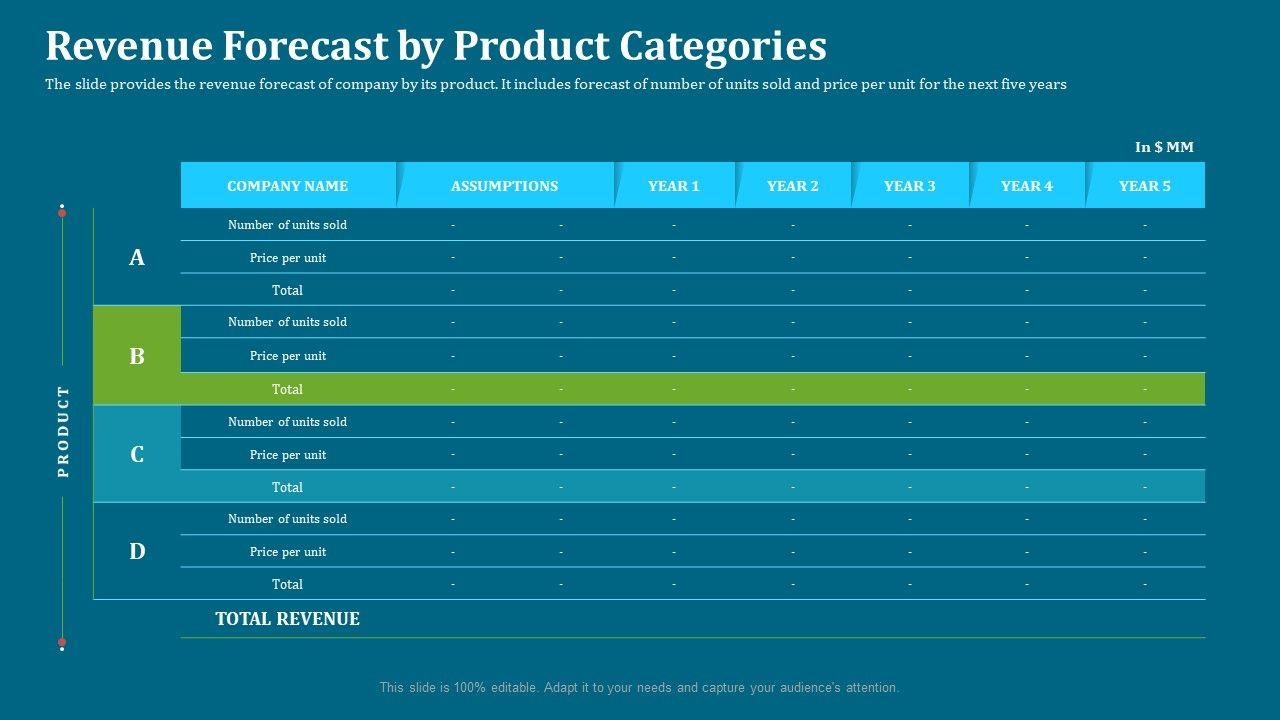 Revenue Forecast by Product Categories

The slide provides the revenue forecast of company by its product. It includes forecast of number of units sold and price per unit for the next five years

In $ MM

PRODUCT

| | COMPANY NAME | ASSUMPTIONS | | YEAR 1 | YEAR 2 | YEAR 3 | YEAR 4 | YEAR 5 |
|---|---|---|---|---|---|---|---|---|
| A | Number of units sold | - | - | - | - | - | - | - |
| | Price per unit | - | - | - | - | - | - | - |
| | Total | - | - | - | - | - | - | - |
| B | Number of units sold | - | - | - | - | - | - | - |
| | Price per unit | - | - | - | - | - | - | - |
| | Total | - | - | - | - | - | - | - |
| C | Number of units sold | - | - | - | - | - | - | - |
| | Price per unit | - | - | - | - | - | - | - |
| | Total | - | - | - | - | - | - | - |
| D | Number of units sold | - | - | - | - | - | - | - |
| | Price per unit | - | - | - | - | - | - | - |
| | Total | - | - | - | - | - | - | - |
| | TOTAL REVENUE | | | | | | | |

This slide is 100% editable. Adapt it to your needs and capture your audience's attention.